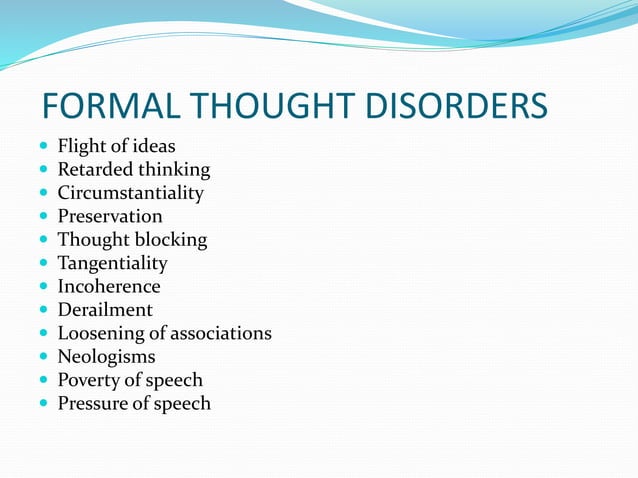 FORMAL THOUGHT DISORDERS

- Flight of ideas
- Retarded thinking
- Circumstantiality
- Preservation
- Thought blocking
- Tangentiality
- Incoherence
- Derailment
- Loosening of associations
- Neologisms
- Poverty of speech
- Pressure of speech